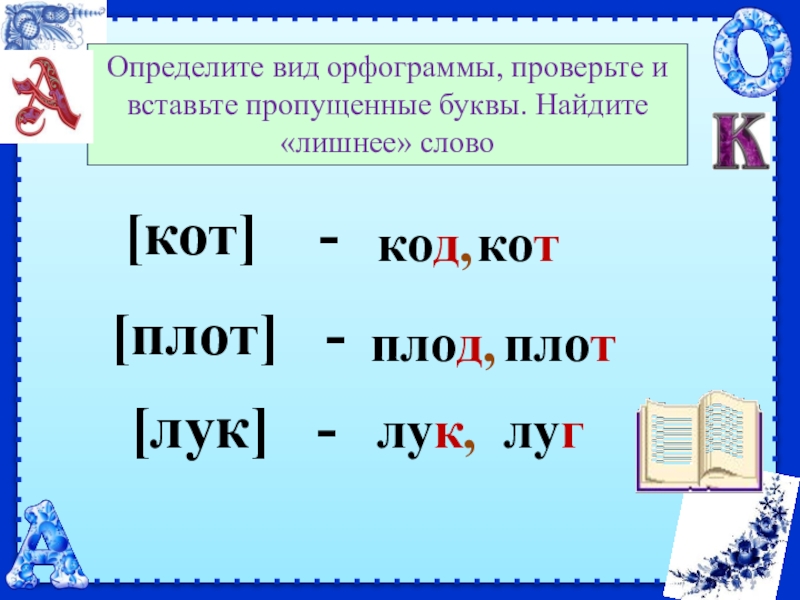 А О К

Определите вид орфограммы, проверьте и вставьте пропущенные буквы. Найдите «лишнее» слово

[кот] - код, кот

[плот] - плод, плот

[лук] - лук, луг

А